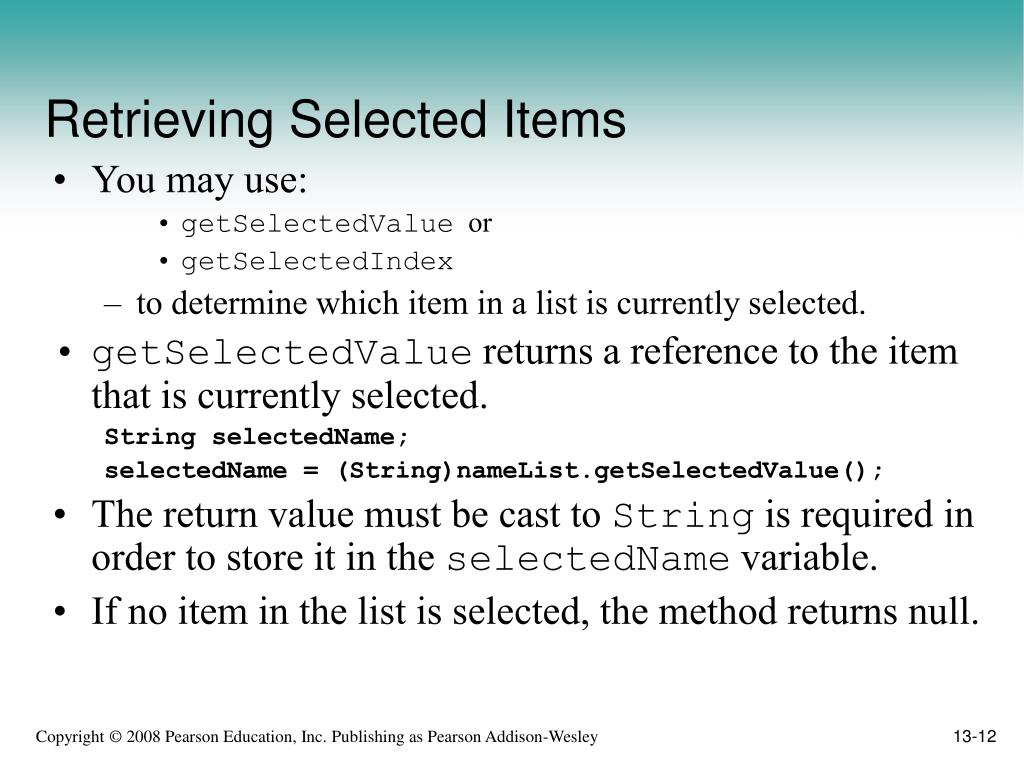 Retrieving Selected Items

• You may use:
  • getSelectedValue or
  • getSelectedIndex
  – to determine which item in a list is currently selected.
• getSelectedValue returns a reference to the item that is currently selected.
  String selectedName;
  selectedName = (String)nameList.getSelectedValue();
• The return value must be cast to String is required in order to store it in the selectedName variable.
• If no item in the list is selected, the method returns null.

Copyright © 2008 Pearson Education, Inc. Publishing as Pearson Addison-Wesley

13-12